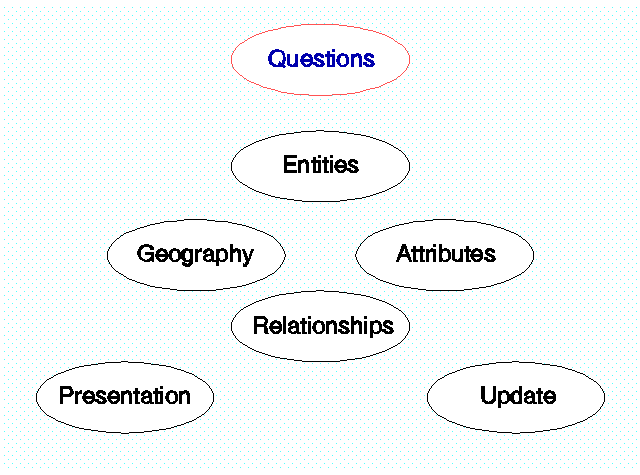 Questions

Entities

Geography

Attributes

Relationships

Presentation

Update